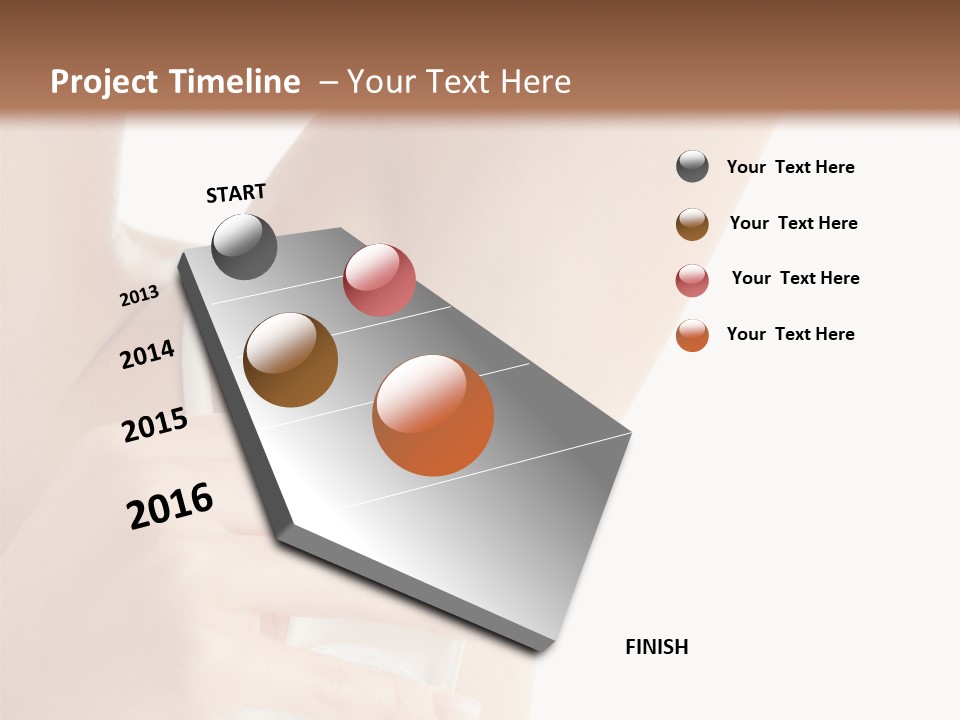 Project Timeline – Your Text Here

START

2013

2014

2015

2016

FINISH

Your Text Here

Your Text Here

Your Text Here

Your Text Here